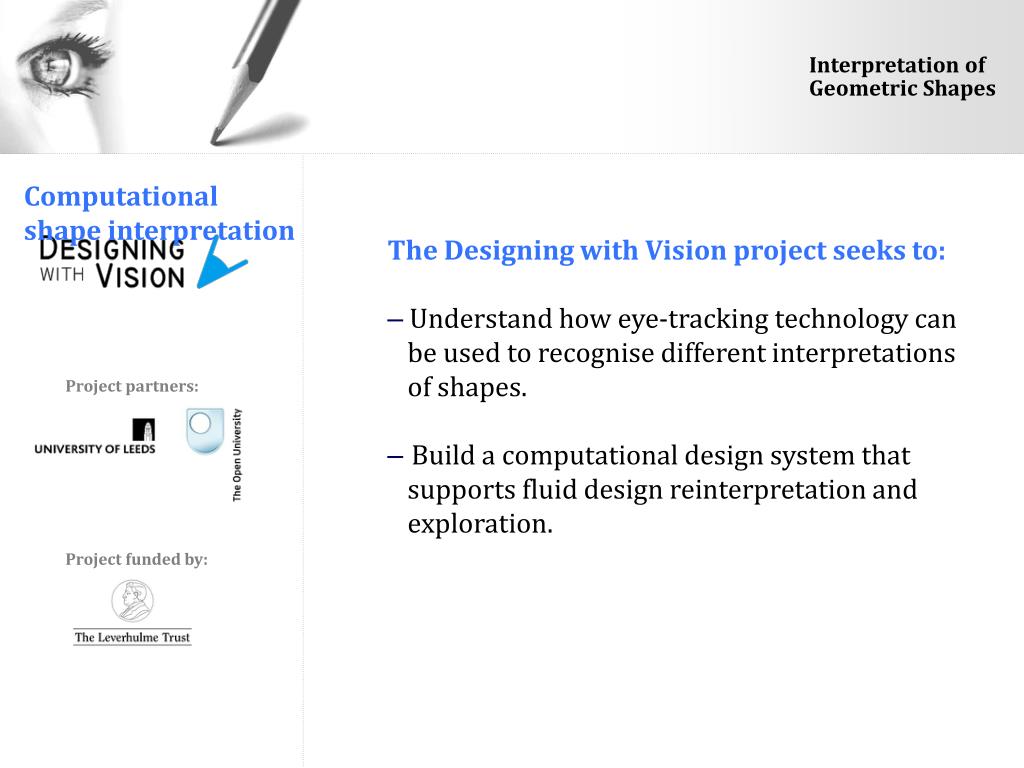 Interpretation of Geometric Shapes

Computational shape interpretation

DESIGNING WITH VISION

Project partners:

UNIVERSITY OF LEEDS

The Open University

Project funded by:

The Leverhulme Trust

The Designing with Vision project seeks to:

– Understand how eye-tracking technology can be used to recognise different interpretations of shapes.

– Build a computational design system that supports fluid design reinterpretation and exploration.